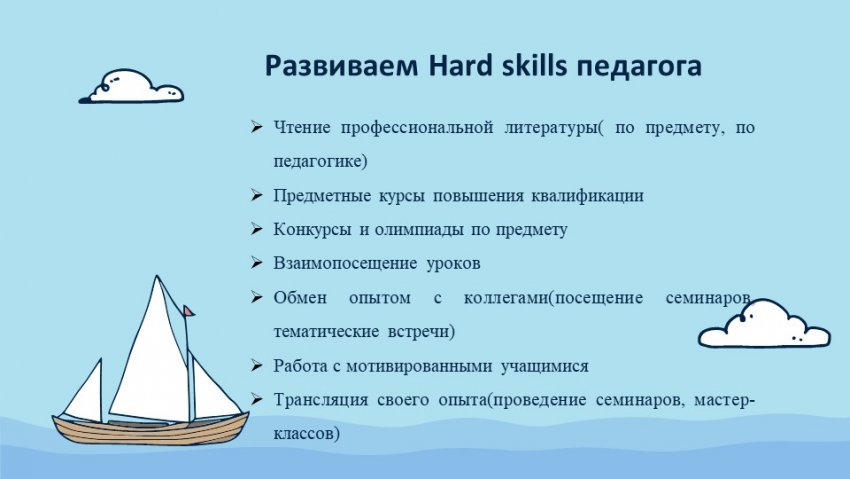 Развиваем Hard skills педагога

➢ Чтение профессиональной литературы( по предмету, по педагогике)

➢ Предметные курсы повышения квалификации

➢ Конкурсы и олимпиады по предмету

➢ Взаимопосещение уроков

➢ Обмен опытом с коллегами(посещение семинаров, тематические встречи)

➢ Работа с мотивированными учащимися

➢ Трансляция своего опыта(проведение семинаров, мастер-классов)